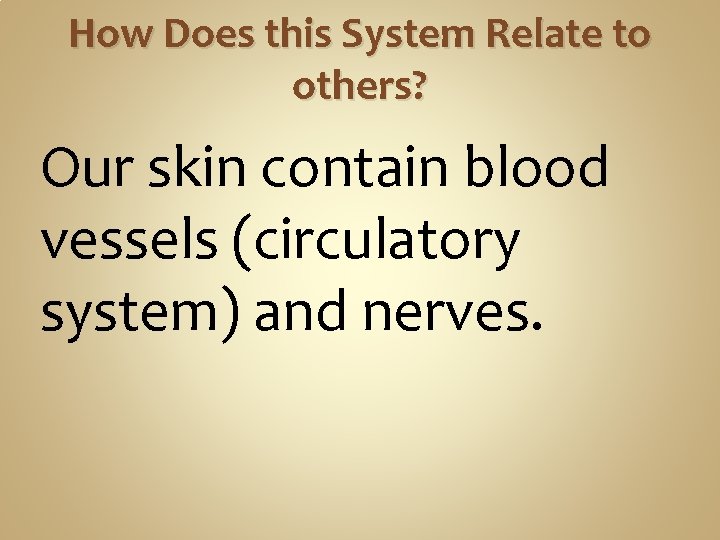 How Does this System Relate to others?

Our skin contain blood vessels (circulatory system) and nerves.